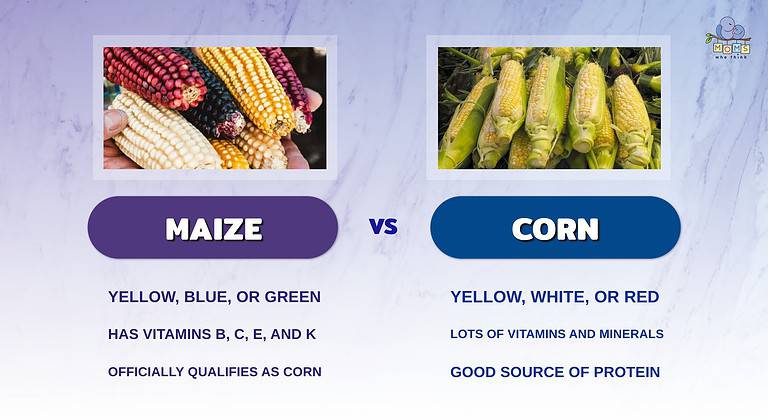 MOMS who think

MAIZE

VS

CORN

YELLOW, BLUE, OR GREEN

HAS VITAMINS B, C, E, AND K

OFFICIALLY QUALIFIES AS CORN

YELLOW, WHITE, OR RED

LOTS OF VITAMINS AND MINERALS

GOOD SOURCE OF PROTEIN